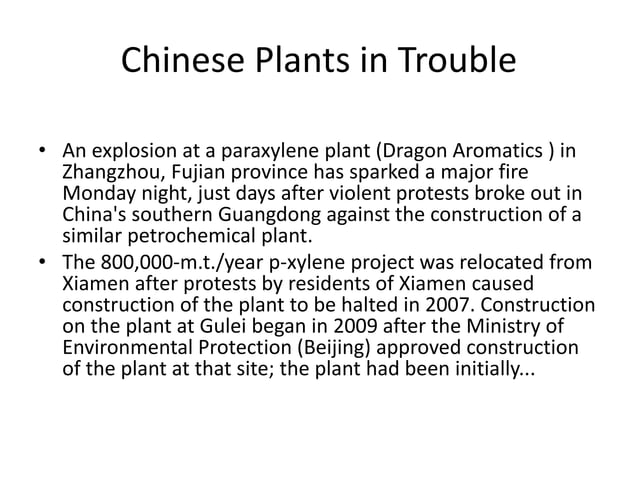 Chinese Plants in Trouble

• An explosion at a paraxylene plant (Dragon Aromatics ) in Zhangzhou, Fujian province has sparked a major fire Monday night, just days after violent protests broke out in China's southern Guangdong against the construction of a similar petrochemical plant.

• The 800,000-m.t./year p-xylene project was relocated from Xiamen after protests by residents of Xiamen caused construction of the plant to be halted in 2007. Construction on the plant at Gulei began in 2009 after the Ministry of Environmental Protection (Beijing) approved construction of the plant at that site; the plant had been initially...